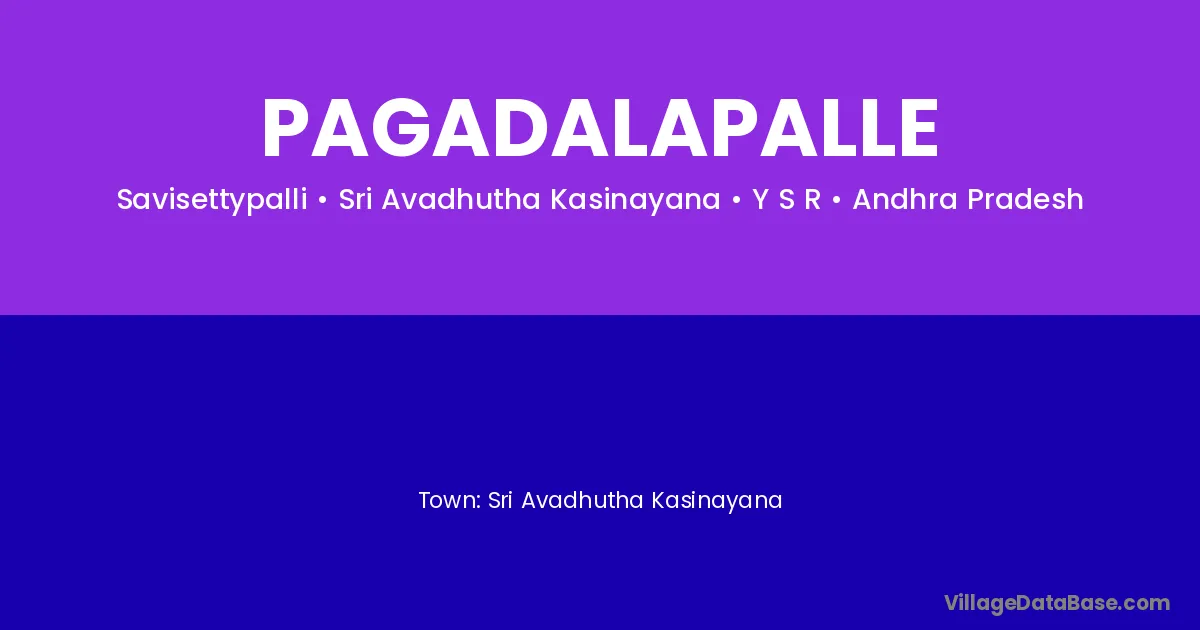 PAGADALAPALLE

Savisettypalli • Sri Avadhutha Kasinayana • Y S R • Andhra Pradesh

Town: Sri Avadhutha Kasinayana

VillageDataBase.com